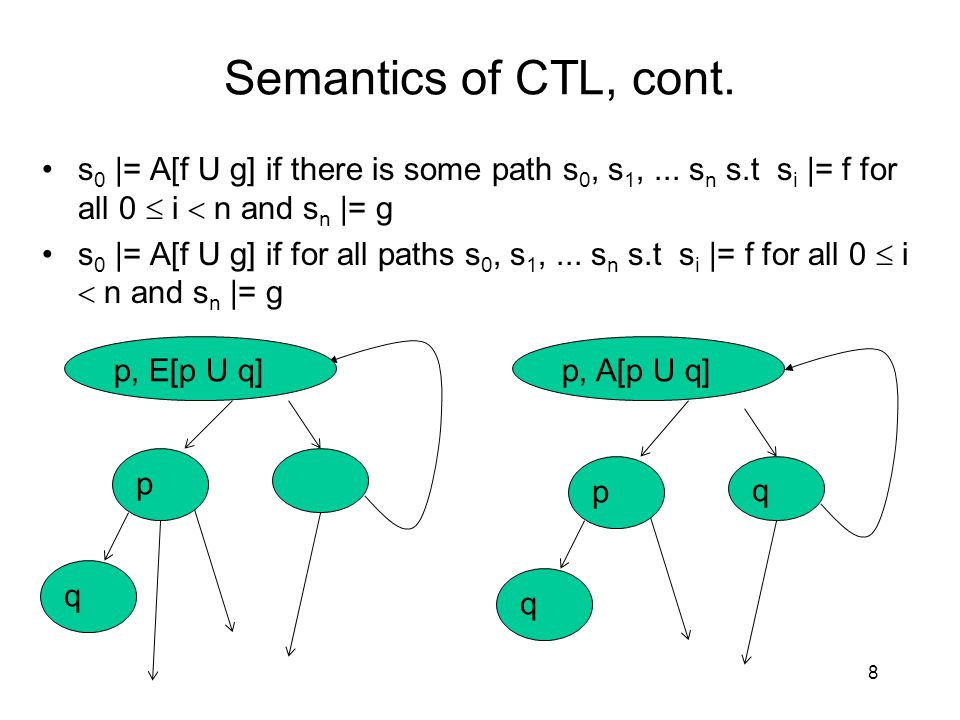 Semantics of CTL, cont.

• $s_0$ |= A[f U g] if there is some path $s_0$, $s_1$, ... $s_n$ s.t $s_i$ |= f for all $0 \leq i < n$ and $s_n$ |= g
• $s_0$ |= A[f U g] if for all paths $s_0$, $s_1$, ... $s_n$ s.t $s_i$ |= f for all $0 \leq i < n$ and $s_n$ |= g

p, E[p U q]

p

q

p, A[p U q]

p

q

q

8